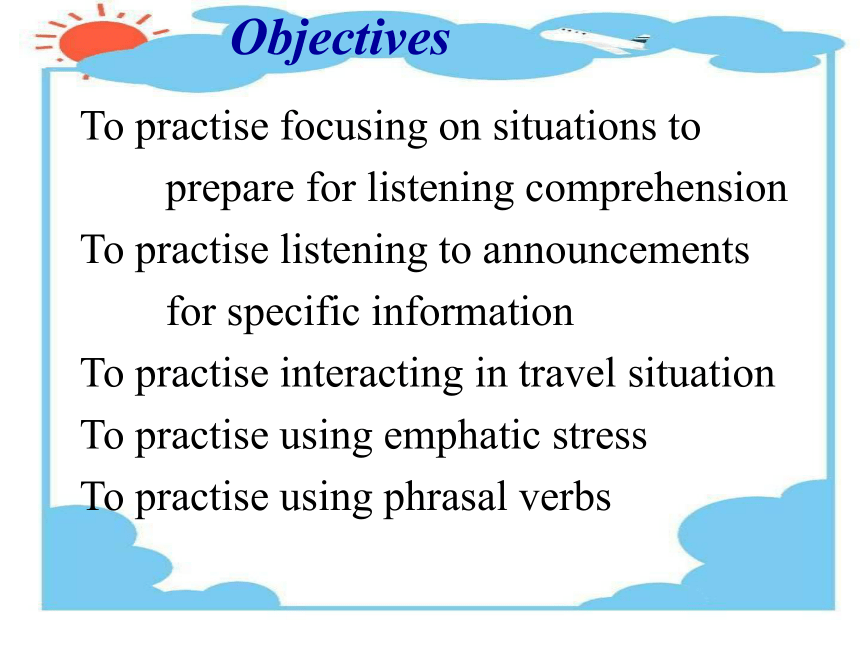 Objectives

To practise focusing on situations to prepare for listening comprehension
To practise listening to announcements for specific information
To practise interacting in travel situation
To practise using emphatic stress
To practise using phrasal verbs